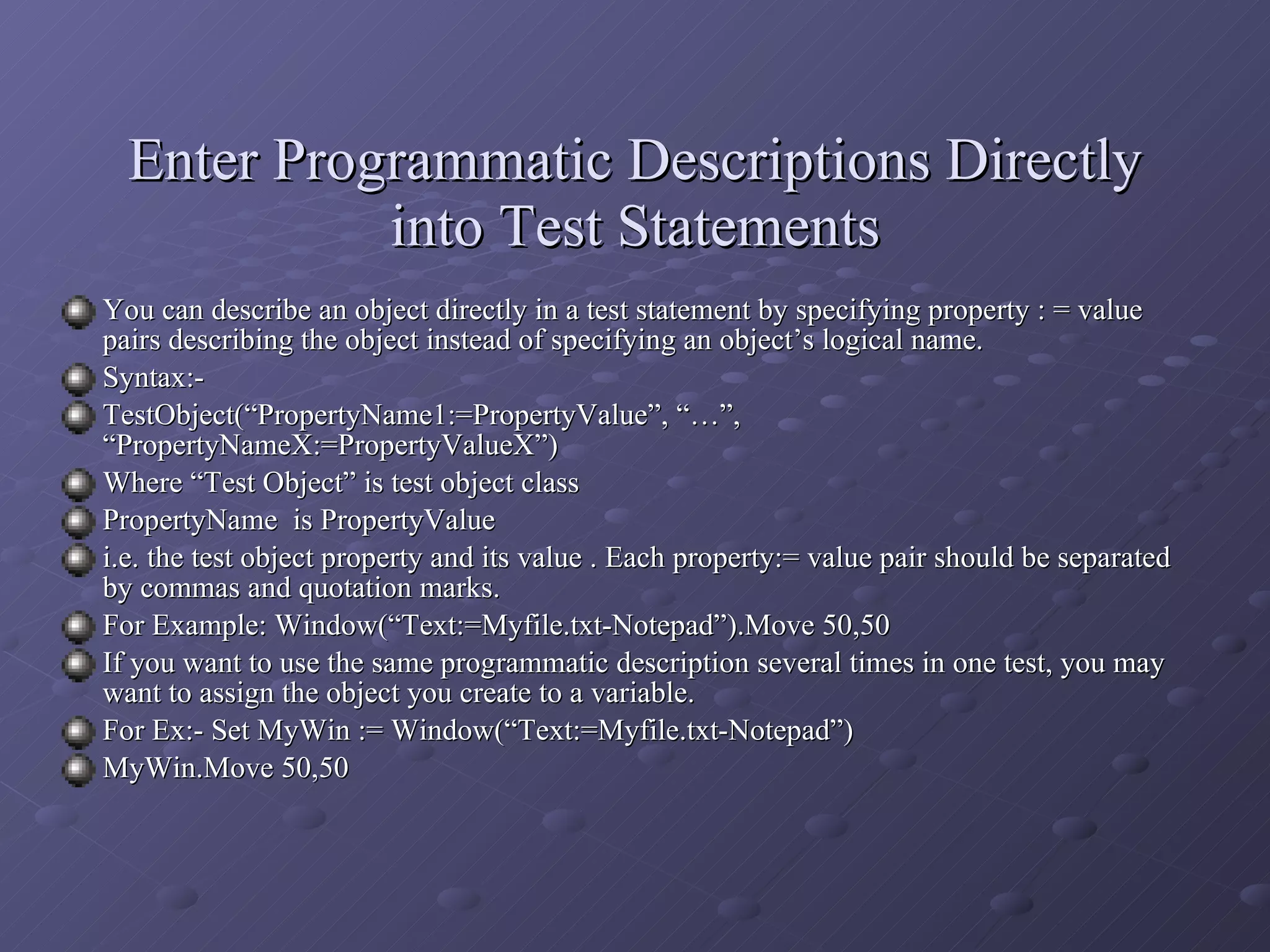 Enter Programmatic Descriptions Directly into Test Statements

You can describe an object directly in a test statement by specifying property : = value pairs describing the object instead of specifying an object’s logical name.

Syntax:-

TestObject(“PropertyName1:=PropertyValue”, “…”, “PropertyNameX:=PropertyValueX”)

Where “Test Object” is test object class

PropertyName is PropertyValue

i.e. the test object property and its value . Each property:= value pair should be separated by commas and quotation marks.

For Example: Window(“Text:=Myfile.txt-Notepad”).Move 50,50

If you want to use the same programmatic description several times in one test, you may want to assign the object you create to a variable.

For Ex:- Set MyWin := Window(“Text:=Myfile.txt-Notepad”)

MyWin.Move 50,50